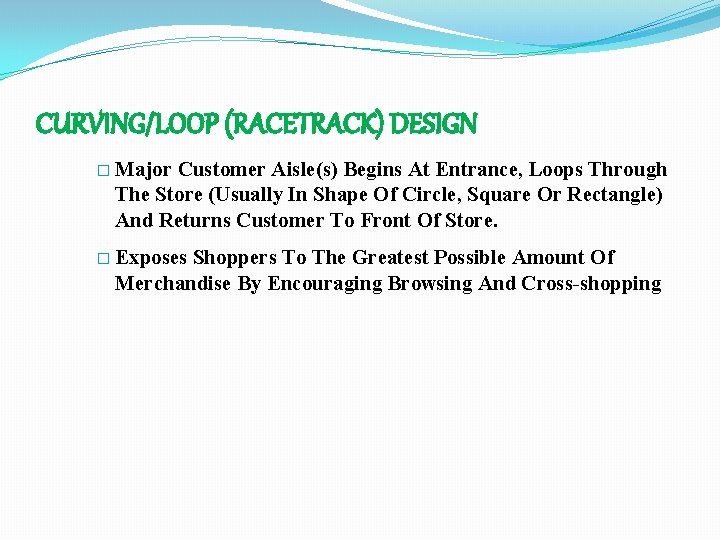 CURVING/LOOP (RACETRACK) DESIGN

□ Major Customer Aisle(s) Begins At Entrance, Loops Through The Store (Usually In Shape Of Circle, Square Or Rectangle) And Returns Customer To Front Of Store.

□ Exposes Shoppers To The Greatest Possible Amount Of Merchandise By Encouraging Browsing And Cross-shopping